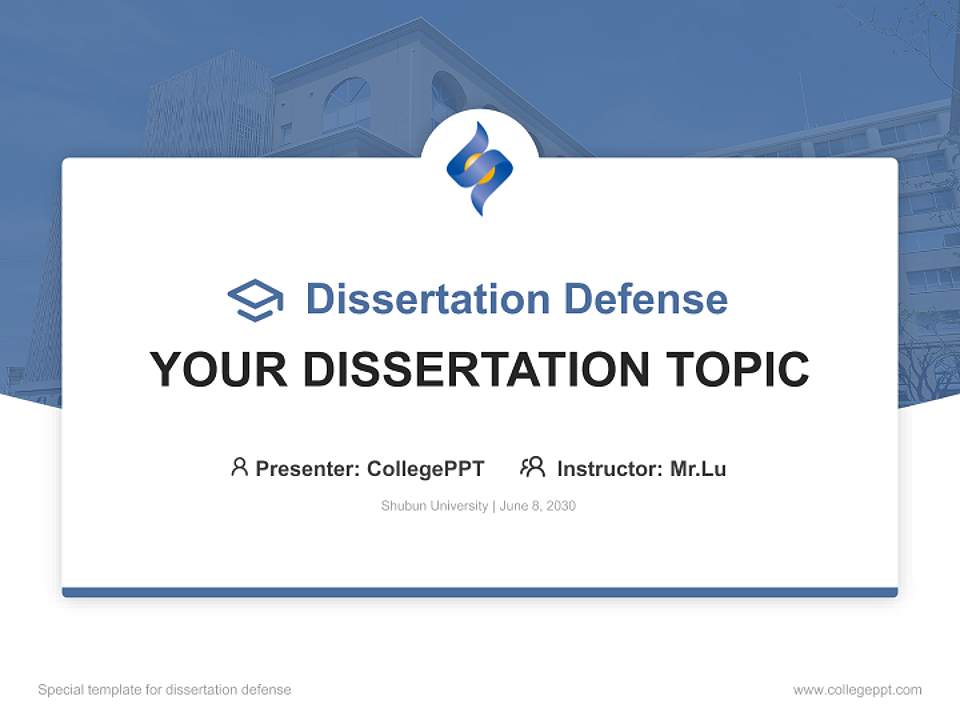 Dissertation Defense

YOUR DISSERTATION TOPIC

Presenter: CollegePPT Instructor: Mr.Lu

Shubun University | June 8, 2030

Special template for dissertation defense

www.collegeppt.com